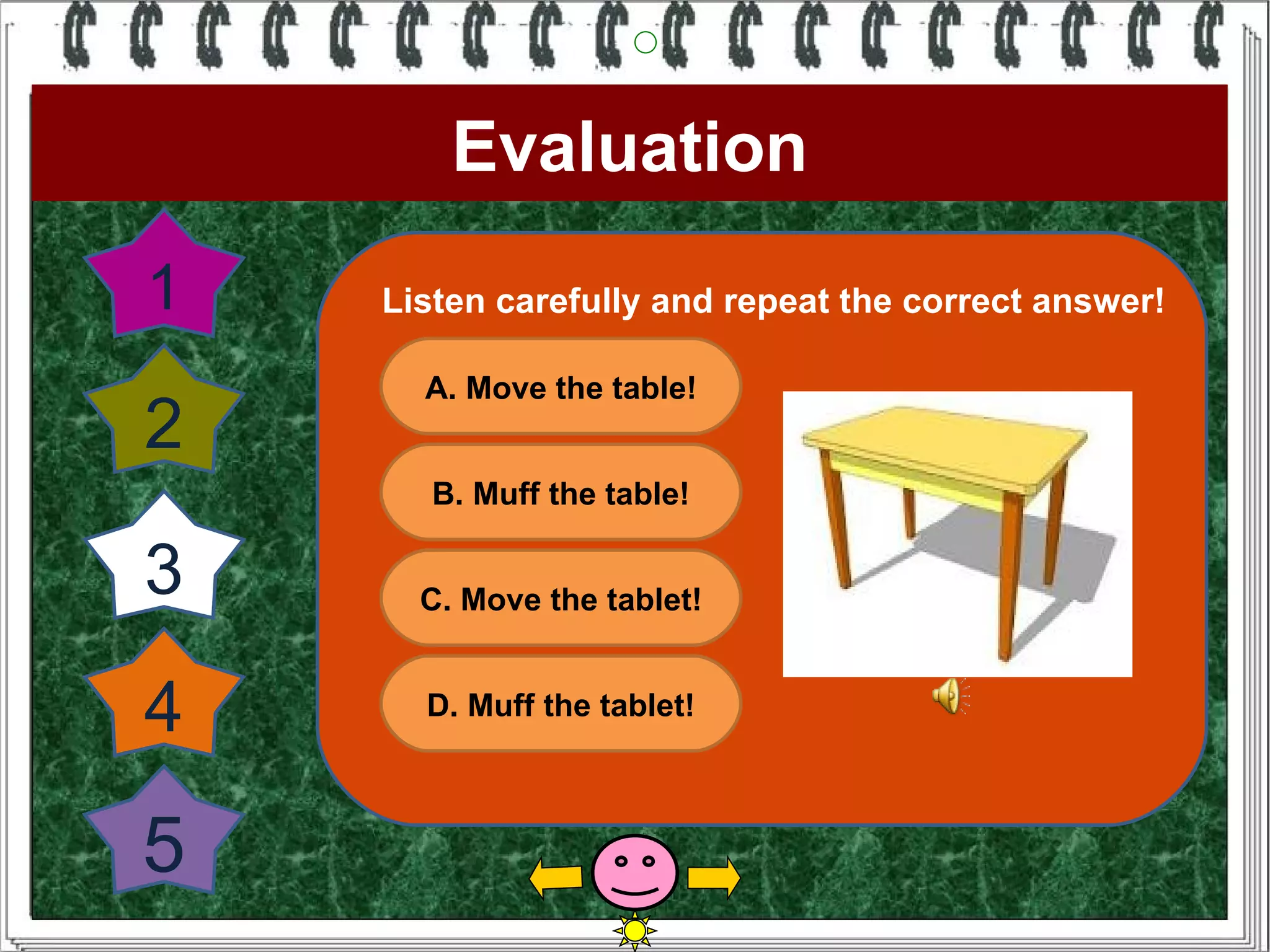 Evaluation

1

2

3

4

5

Listen carefully and repeat the correct answer!

A. Move the table!

B. Muff the table!

C. Move the tablet!

D. Muff the tablet!